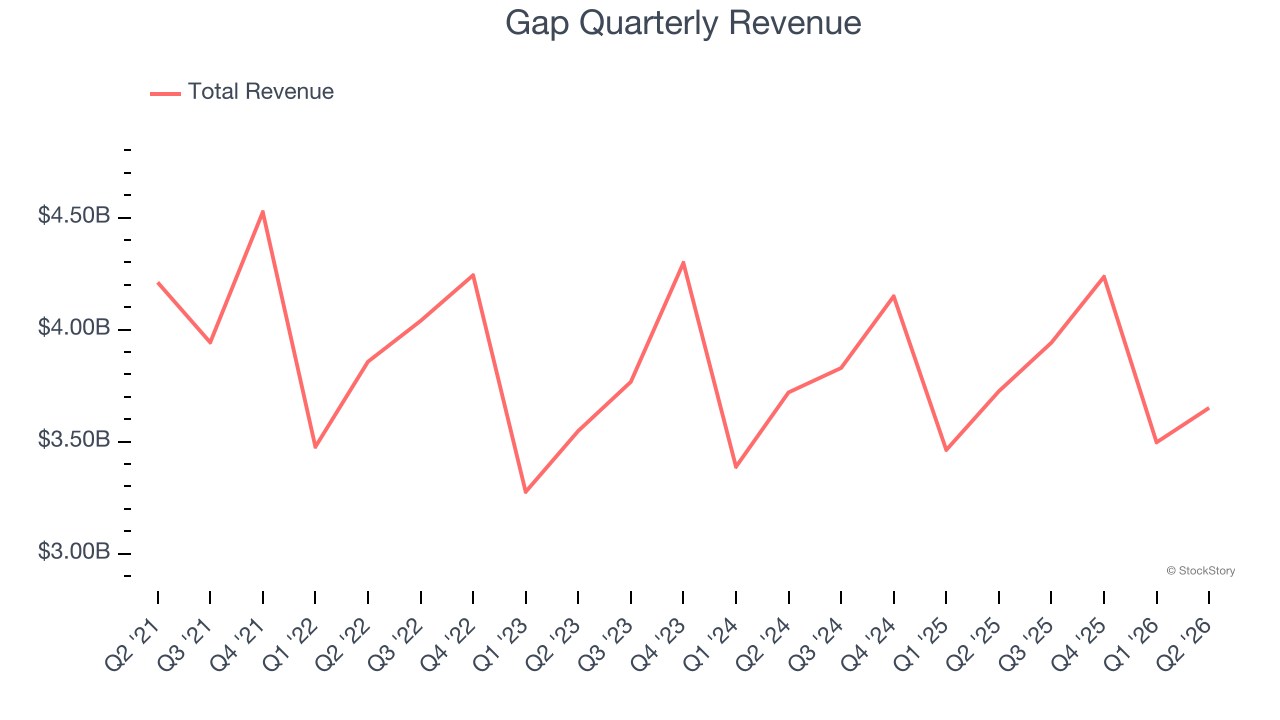 Gap Quarterly Revenue

Total Revenue

$4.50B
$4.00B
$3.50B
$3.00B

© StockStory

Q2 '21
Q3 '21
Q4 '21
Q1 '22
Q2 '22
Q3 '22
Q4 '22
Q1 '23
Q2 '23
Q3 '23
Q4 '23
Q1 '24
Q2 '24
Q3 '24
Q4 '24
Q1 '25
Q2 '25
Q3 '25
Q4 '25
Q1 '26
Q2 '26